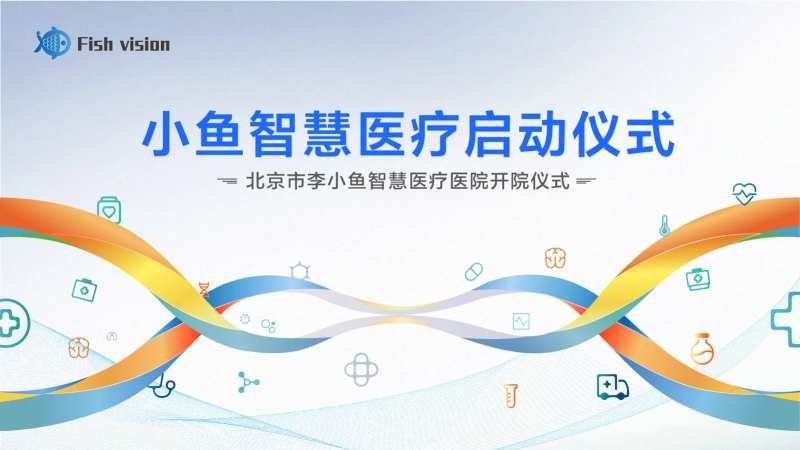 Fish vision

小鱼智慧医疗启动仪式

北京市李小鱼智慧医疗医院开院仪式